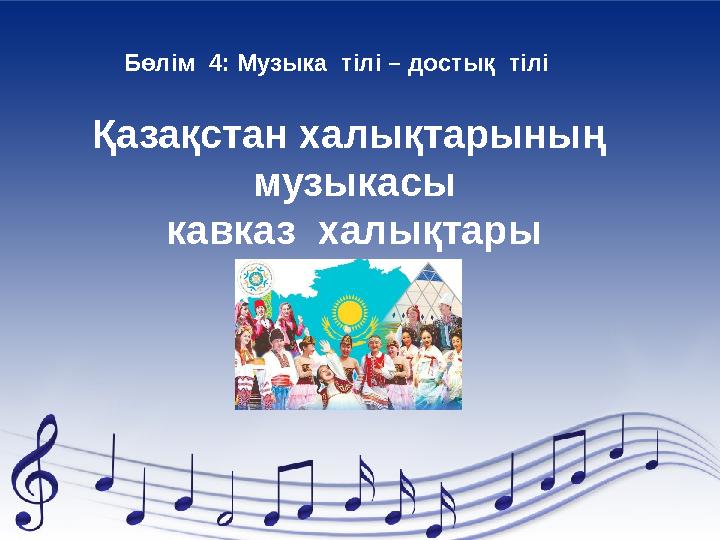 Бөлім 4: Музыка тілі – достық тілі

Қазақстан халықтарының музыкасы кавказ халықтары